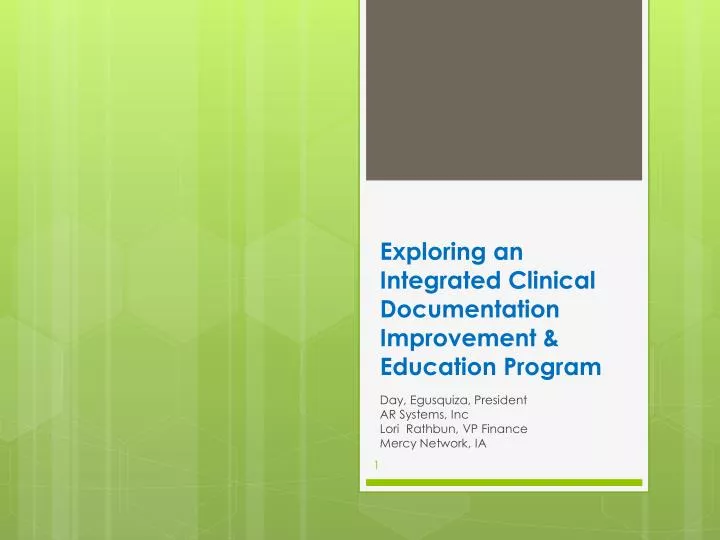 Exploring an Integrated Clinical Documentation Improvement & Education Program

Day, Egusquiza, President
AR Systems, Inc
Lori Rathbun, VP Finance
Mercy Network, IA

1